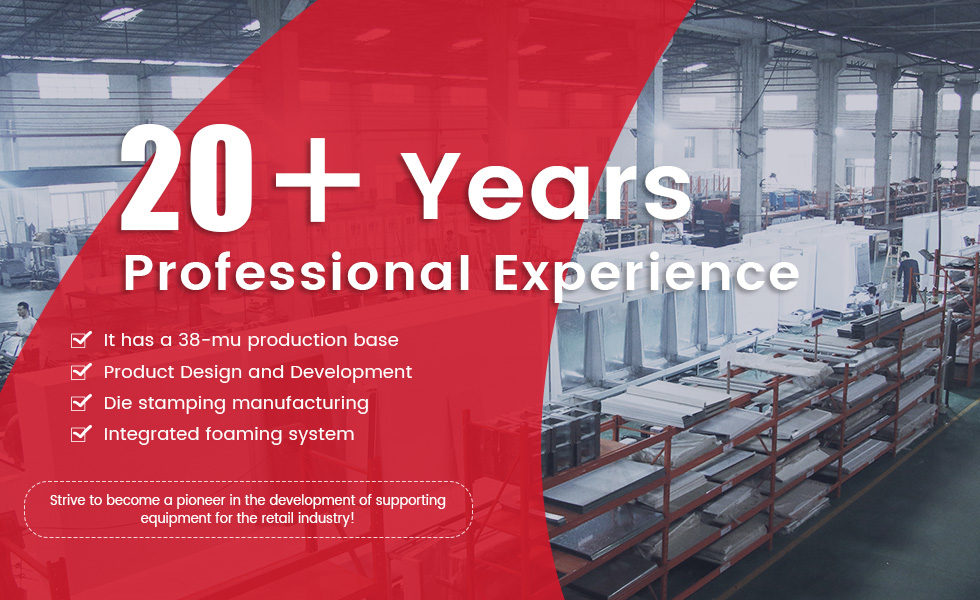 20+ Years
Professional Experience

It has a 38-mu production base
Product Design and Development
Die stamping manufacturing
Integrated foaming system

Strive to become a pioneer in the development of supporting equipment for the retail industry!